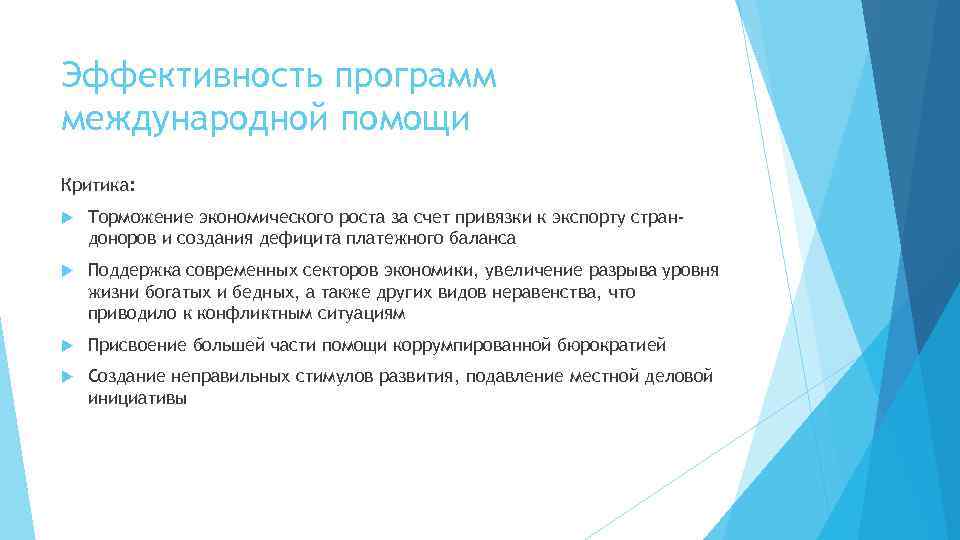 Эффективность программ международной помощи

Критика:

Торможение экономического роста за счет привязки к экспорту стран-доноров и создания дефицита платежного баланса

Поддержка современных секторов экономики, увеличение разрыва уровня жизни богатых и бедных, а также других видов неравенства, что приводило к конфликтным ситуациям

Присвоение большей части помощи коррумпированной бюрократией

Создание неправильных стимулов развития, подавление местной деловой инициативы